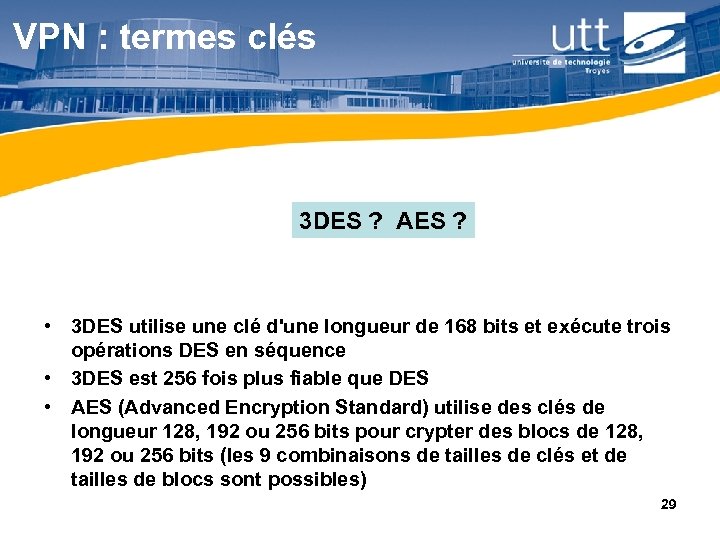 VPN : termes clés

utt
université de technologie
Troyes

3DES ? AES ?

• 3DES utilise une clé d'une longueur de 168 bits et exécute trois opérations DES en séquence
• 3DES est 256 fois plus fiable que DES
• AES (Advanced Encryption Standard) utilise des clés de longueur 128, 192 ou 256 bits pour crypter des blocs de 128, 192 ou 256 bits (les 9 combinaisons de tailles de clés et de tailles de blocs sont possibles)

29